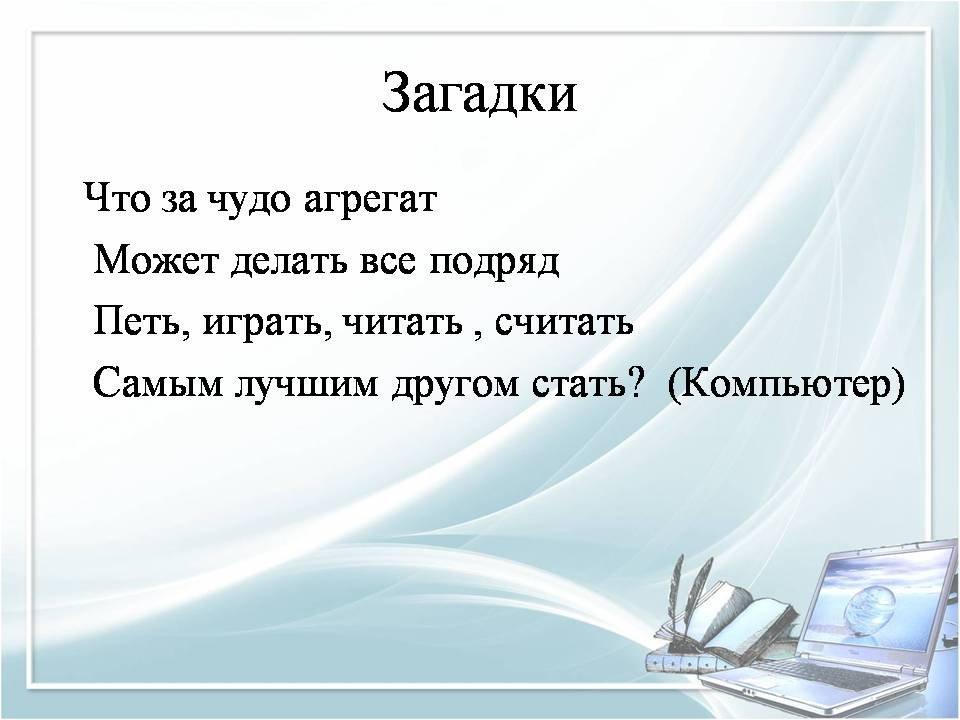 Загадки

Что за чудо агрегат
Может делать все подряд
Петь, играть, читать , считать
Самым лучшим другом стать? (Компьютер)